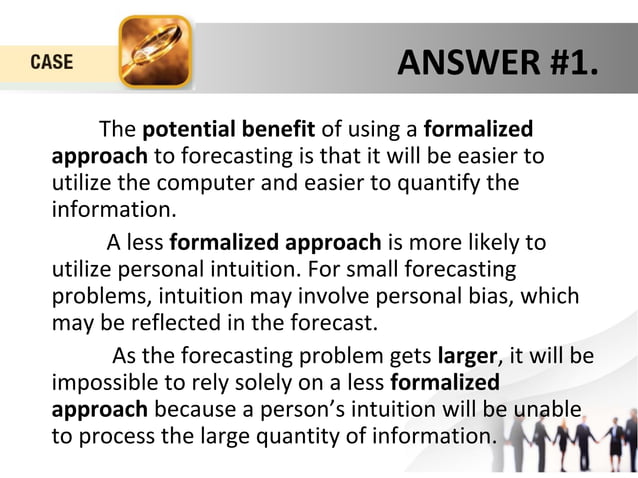 CASE

ANSWER #1.

The potential benefit of using a formalized approach to forecasting is that it will be easier to utilize the computer and easier to quantify the information.

A less formalized approach is more likely to utilize personal intuition. For small forecasting problems, intuition may involve personal bias, which may be reflected in the forecast.

As the forecasting problem gets larger, it will be impossible to rely solely on a less formalized approach because a person's intuition will be unable to process the large quantity of information.